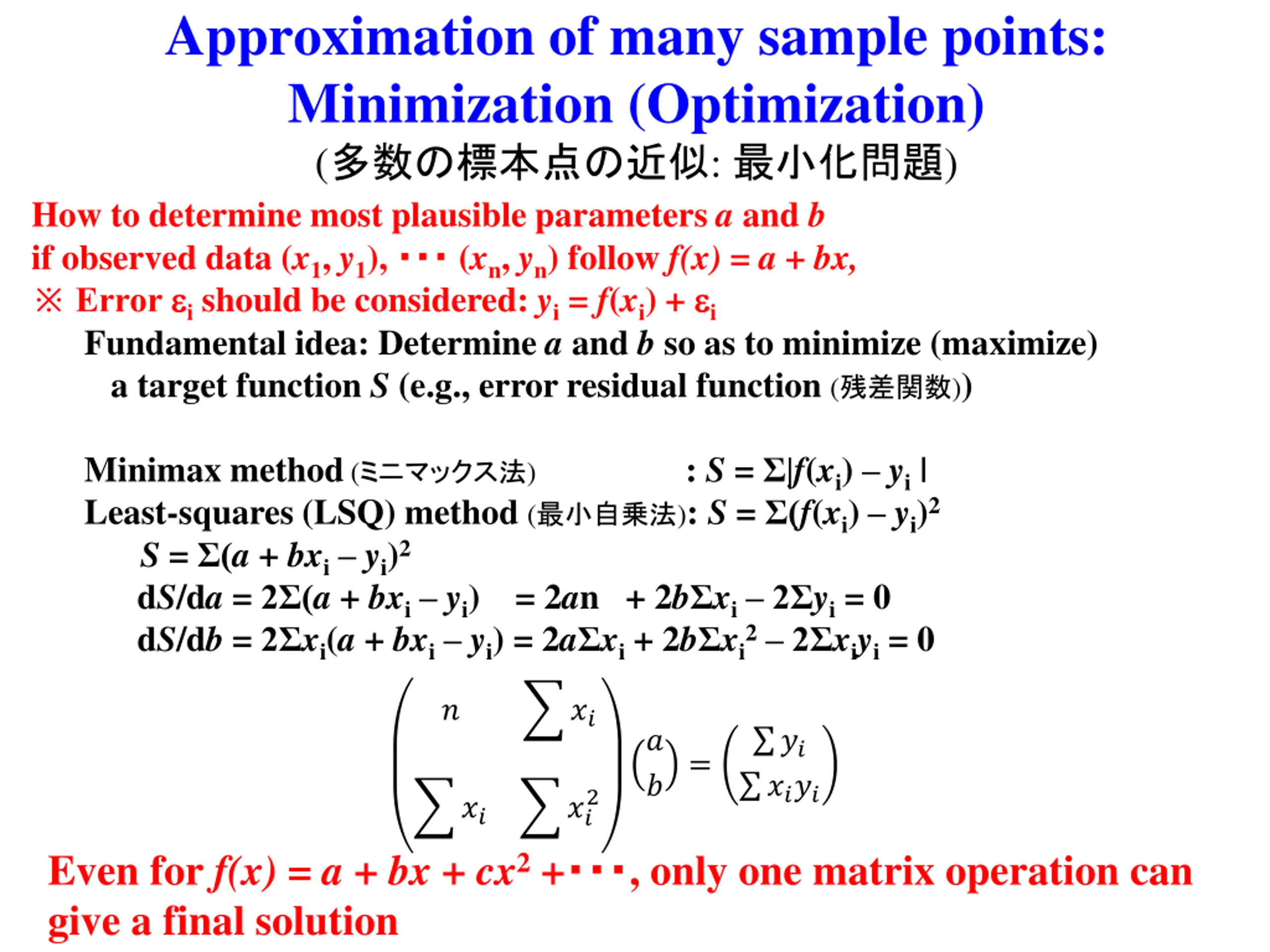 Approximation of many sample points:
Minimization (Optimization)
(多数の標本点の近似: 最小化問題)

How to determine most plausible parameters $a$ and $b$
if observed data $(x_1, y_1)$, ･･･ $(x_n, y_n)$ follow $f(x) = a + bx$,
※ Error $\varepsilon_i$ should be considered: $y_i = f(x_i) + \varepsilon_i$

Fundamental idea: Determine $a$ and $b$ so as to minimize (maximize) a target function $S$ (e.g., error residual function (残差関数))

Minimax method (ミニマックス法) : $S = \Sigma|f(x_i) - y_i|$
Least-squares (LSQ) method (最小自乗法): $S = \Sigma(f(x_i) - y_i)^2$
$S = \Sigma(a + bx_i - y_i)^2$
$dS/da = 2\Sigma(a + bx_i - y_i) = 2an + 2b\Sigma x_i - 2\Sigma y_i = 0$
$dS/db = 2\Sigma x_i(a + bx_i - y_i) = 2a\Sigma x_i + 2b\Sigma x_i^2 - 2\Sigma x_i y_i = 0$

$\begin{pmatrix} n & \sum x_i \\ \sum x_i & \sum x_i^2 \end{pmatrix} \begin{pmatrix} a \\ b \end{pmatrix} = \begin{pmatrix} \sum y_i \\ \sum x_i y_i \end{pmatrix}$

Even for $f(x) = a + bx + cx^2 +$･･･, only one matrix operation can give a final solution